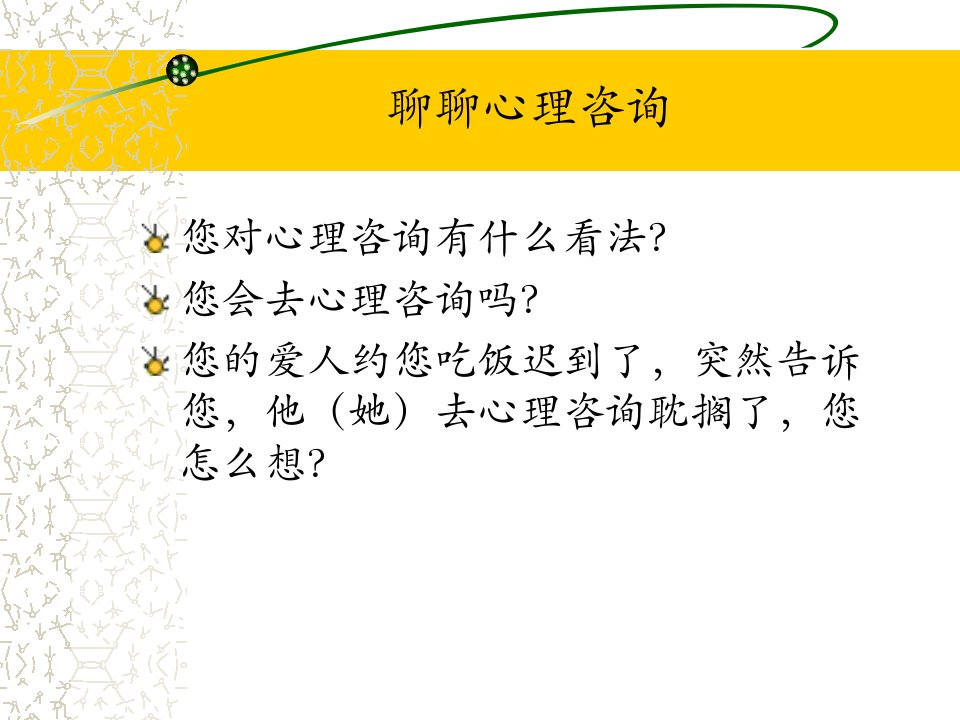 聊聊心理咨询

• 您对心理咨询有什么看法?
• 您会去心理咨询吗?
• 您的爱人约您吃饭迟到了，突然告诉您，他（她）去心理咨询耽搁了，您怎么想?